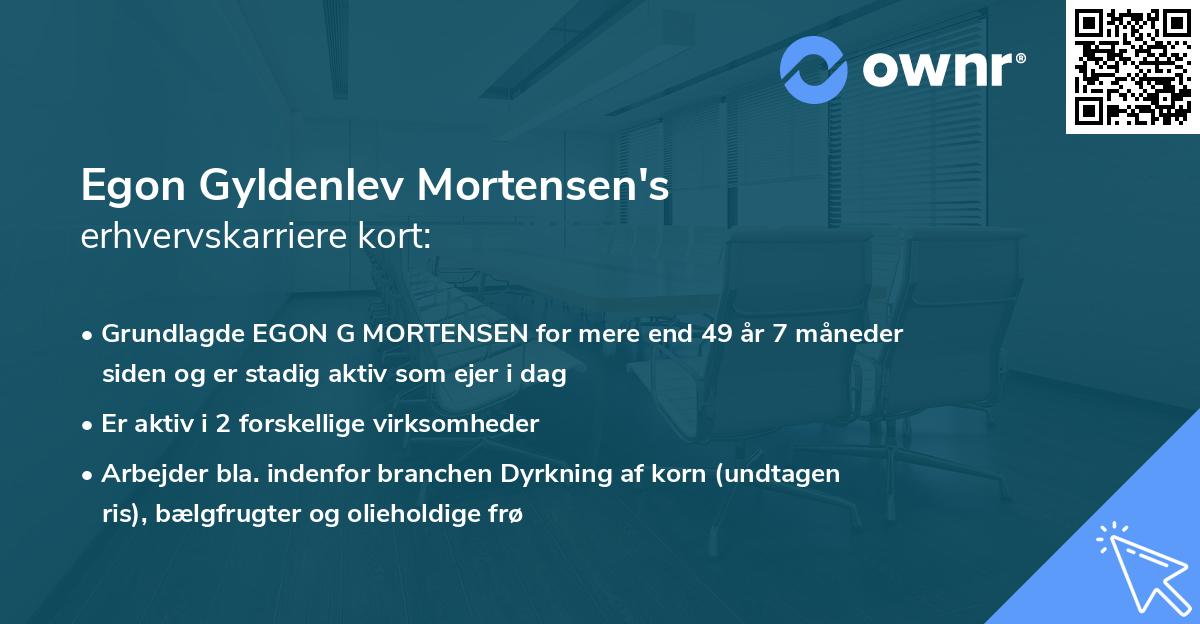 ownr®

Egon Gyldenlev Mortensen's
erhvervskarriere kort:

• Grundlagde EGON G MORTENSEN for mere end 49 år 7 måneder siden og er stadig aktiv som ejer i dag

• Er aktiv i 2 forskellige virksomheder

• Arbejder bla. indenfor branchen Dyrkning af korn (undtagen ris), bælgfrugter og olieholdige frø